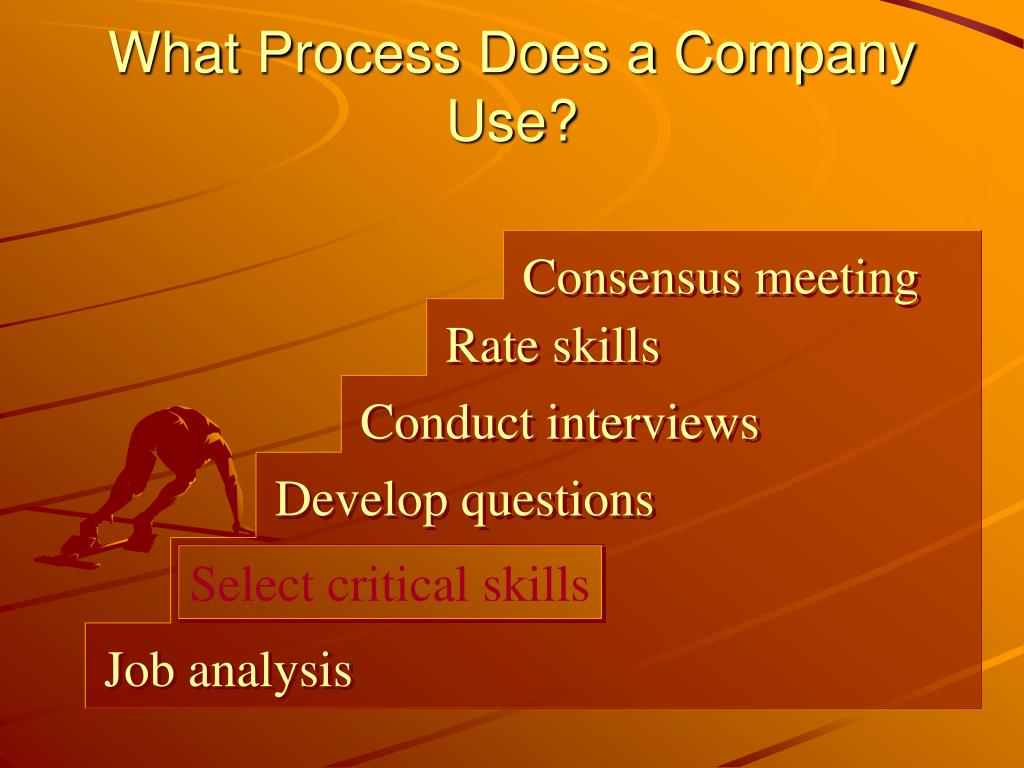 What Process Does a Company Use?

Consensus meeting

Rate skills

Conduct interviews

Develop questions

Select critical skills

Job analysis